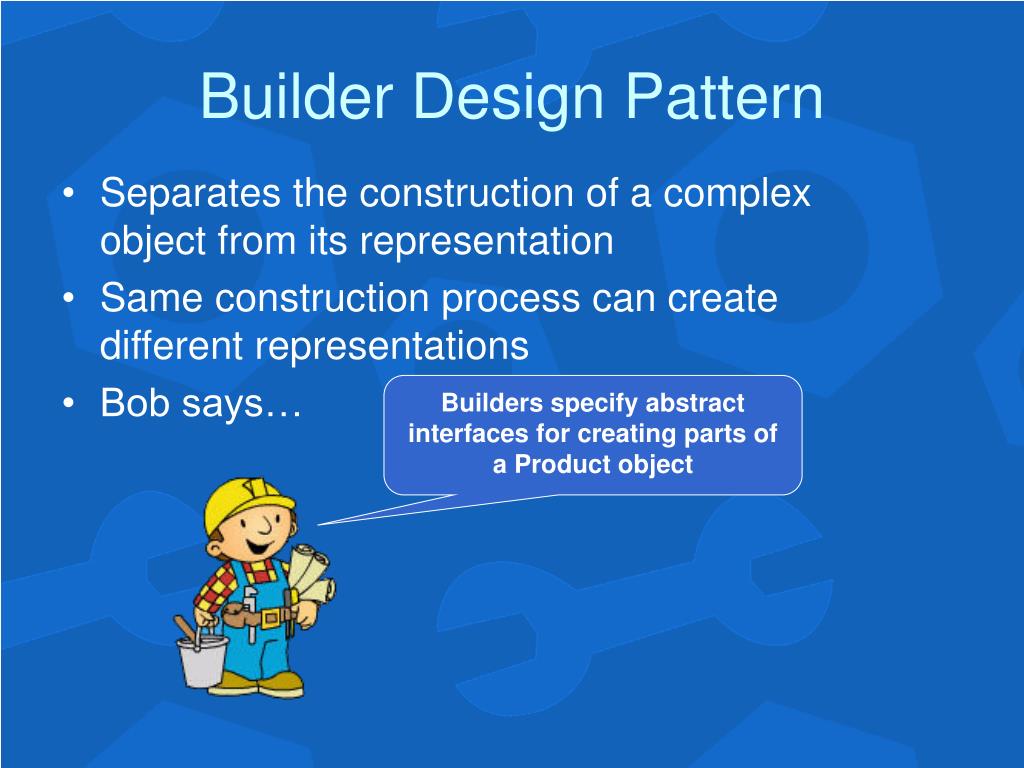 Builder Design Pattern

• Separates the construction of a complex object from its representation
• Same construction process can create different representations
• Bob says…

Builders specify abstract interfaces for creating parts of a Product object